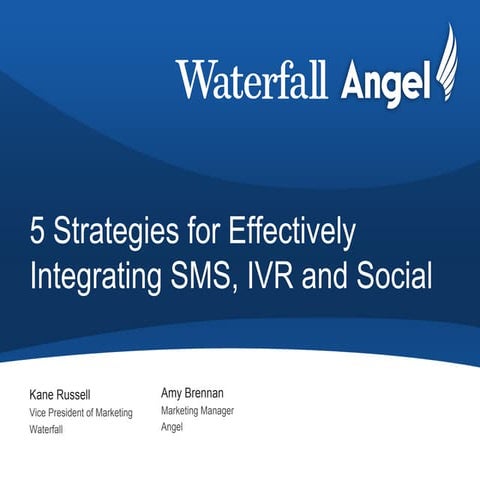 Waterfall Angel

5 Strategies for Effectively Integrating SMS, IVR and Social

Kane Russell
Vice President of Marketing
Waterfall

Amy Brennan
Marketing Manager
Angel